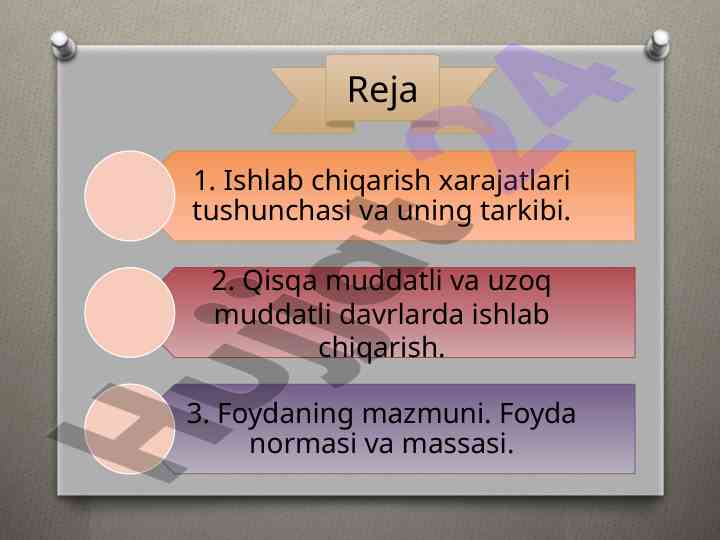 Reja

1. Ishlab chiqarish xarajatlari tushunchasi va uning tarkibi.

2. Qisqa muddatli va uzoq muddatli davrlarda ishlab chiqarish.

3. Foydaning mazmuni. Foyda normasi va massasi.

Hujjat24